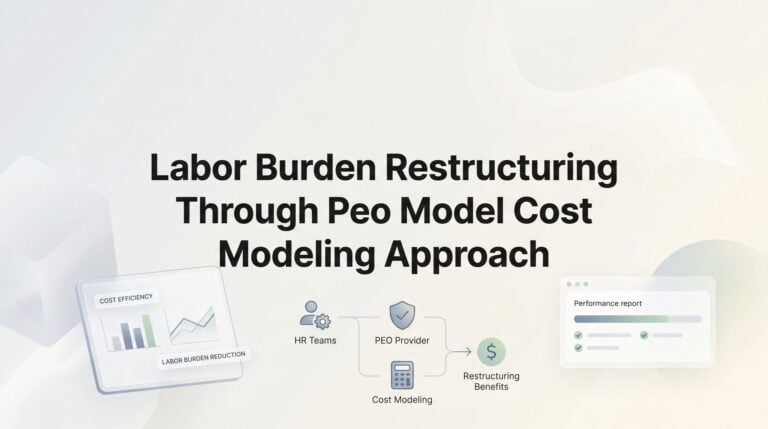 Labor Burden Restructuring Through Peo Model Cost Modeling Approach

COST EFFICIENCY

LABOR BURDEN REDUCTION

HR Teams

PEO Provider

Cost Modeling

Restructuring Benefits

Performance report